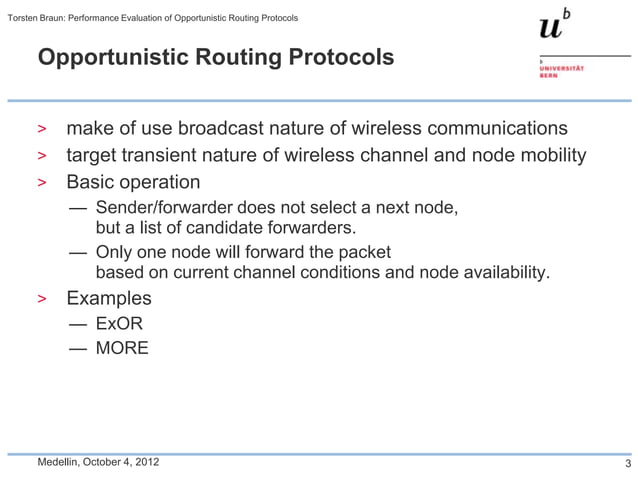 Torsten Braun: Performance Evaluation of Opportunistic Routing Protocols

$u^b$

b
UNIVERSITÄT
BERN

Opportunistic Routing Protocols

> make of use broadcast nature of wireless communications
> target transient nature of wireless channel and node mobility
> Basic operation
— Sender/forwarder does not select a next node, but a list of candidate forwarders.
— Only one node will forward the packet based on current channel conditions and node availability.
> Examples
— ExOR
— MORE

Medellin, October 4, 2012

3